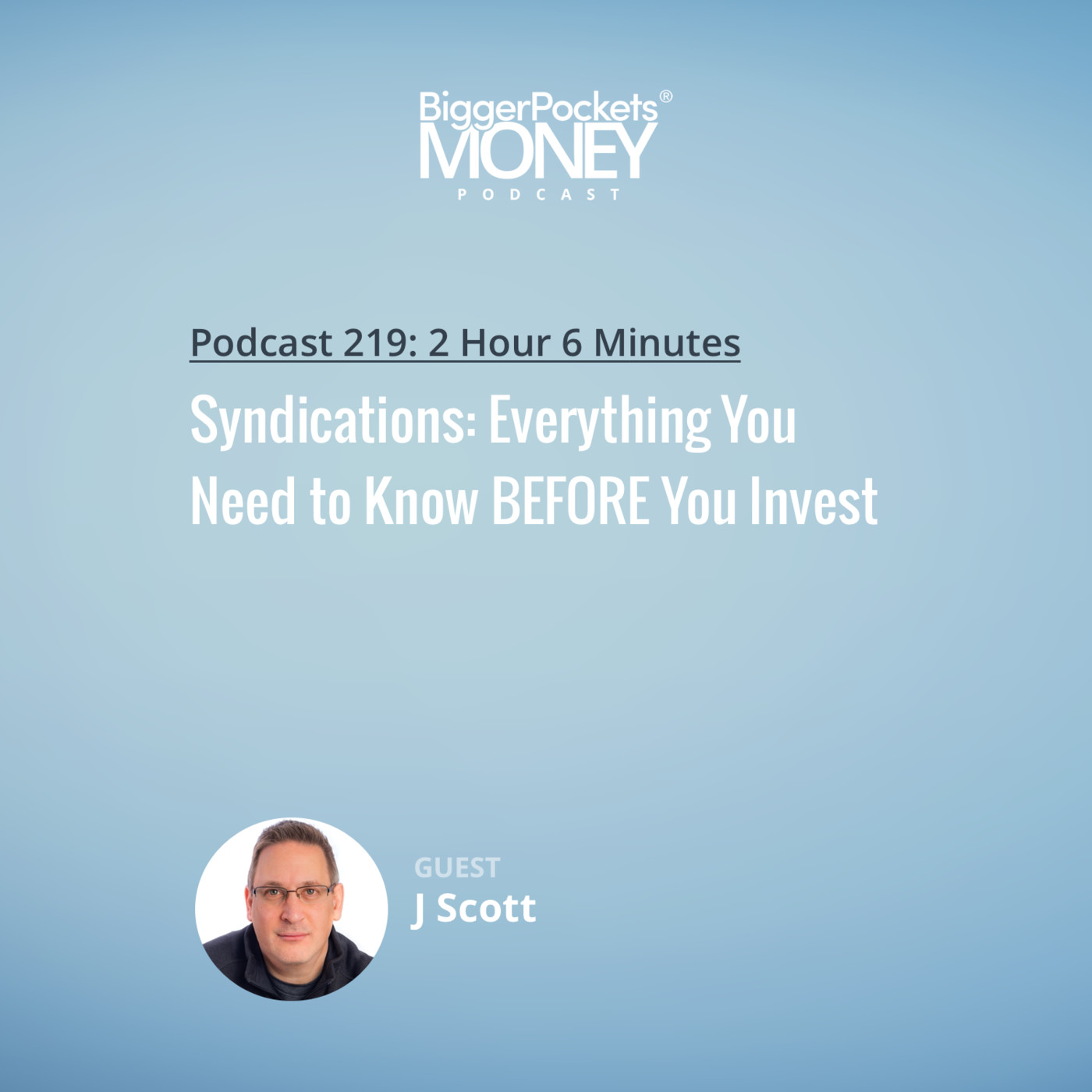 BiggerPockets®
MONEY
PODCAST

Podcast 219: 2 Hour 6 Minutes

Syndications: Everything You Need to Know BEFORE You Invest

GUEST
J Scott